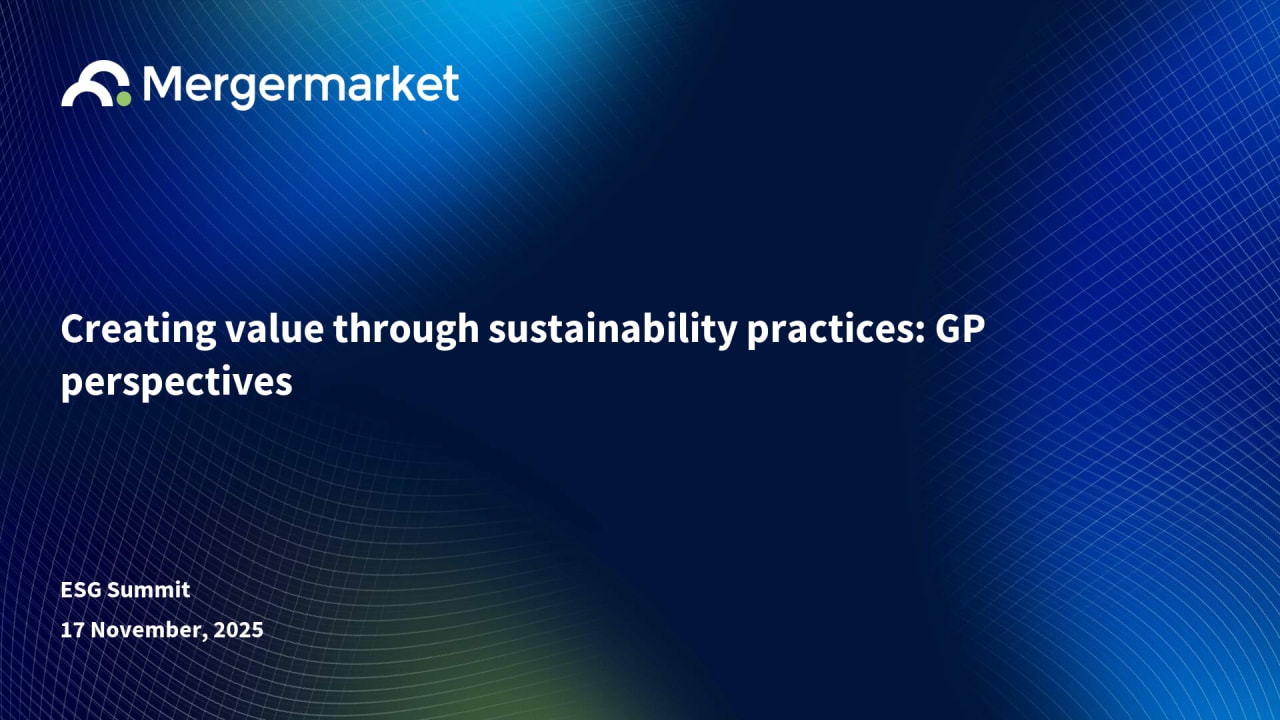 Mergermarket

Creating value through sustainability practices: GP perspectives

ESG Summit
17 November, 2025